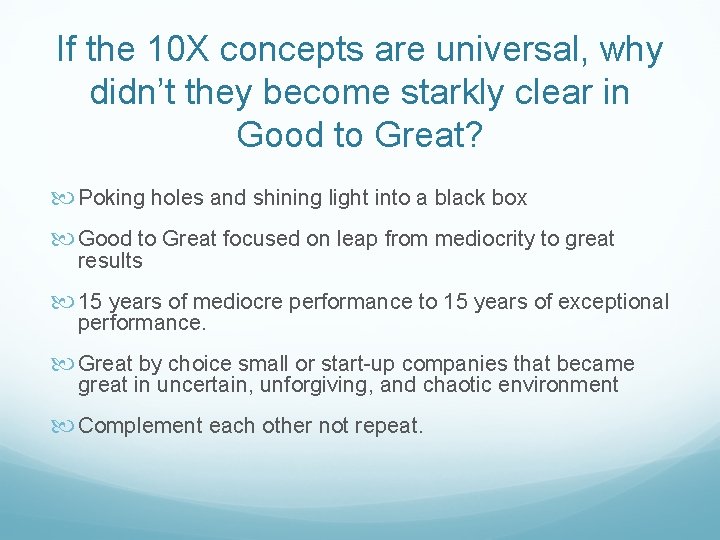 If the 10X concepts are universal, why didn’t they become starkly clear in Good to Great?

Poking holes and shining light into a black box

Good to Great focused on leap from mediocrity to great results

15 years of mediocre performance to 15 years of exceptional performance.

Great by choice small or start-up companies that became great in uncertain, unforgiving, and chaotic environment

Complement each other not repeat.